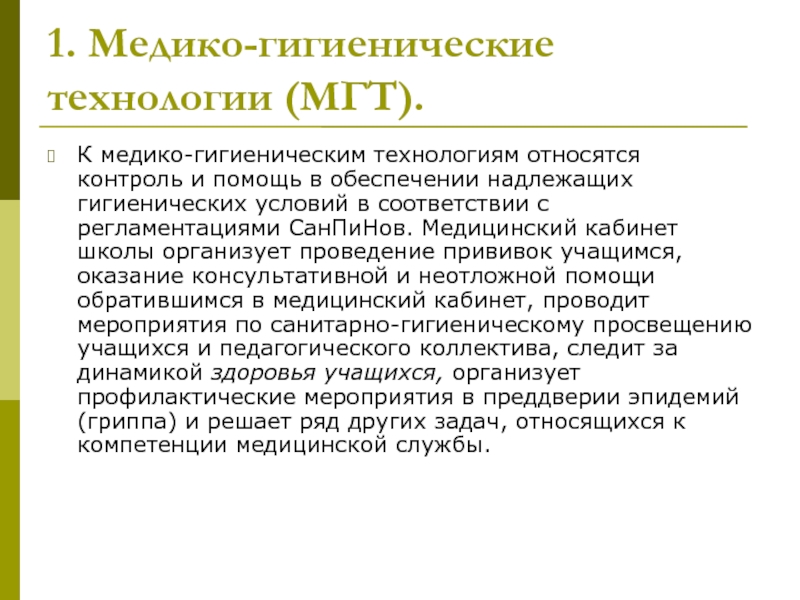 1. Медико-гигиенические технологии (МГТ).

К медико-гигиеническим технологиям относятся контроль и помощь в обеспечении надлежащих гигиенических условий в соответствии с регламентациями СанПиНов. Медицинский кабинет школы организует проведение прививок учащимся, оказание консультативной и неотложной помощи обратившимся в медицинский кабинет, проводит мероприятия по санитарно-гигиеническому просвещению учащихся и педагогического коллектива, следит за динамикой здоровья учащихся, организует профилактические мероприятия в преддверии эпидемий (гриппа) и решает ряд других задач, относящихся к компетенции медицинской службы.